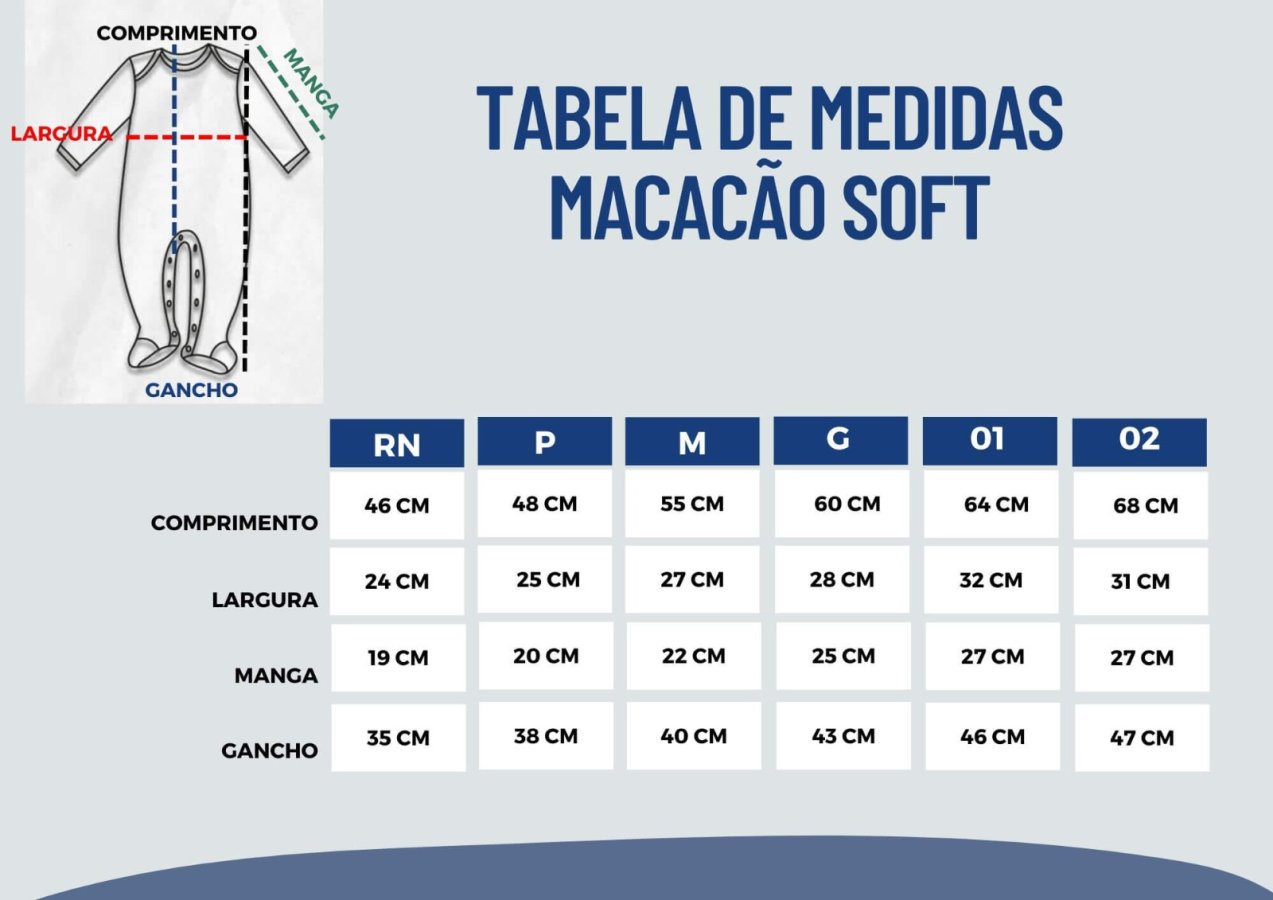 COMPRIMENTO
MANGA
LARGURA
GANCHO

TABELA DE MEDIDAS
MACACÃO SOFT

| | RN | P | M | G | 01 | 02 |
|---|---|---|---|---|---|---|
| COMPRIMENTO | 46 CM | 48 CM | 55 CM | 60 CM | 64 CM | 68 CM |
| LARGURA | 24 CM | 25 CM | 27 CM | 28 CM | 32 CM | 31 CM |
| MANGA | 19 CM | 20 CM | 22 CM | 25 CM | 27 CM | 27 CM |
| GANCHO | 35 CM | 38 CM | 40 CM | 43 CM | 46 CM | 47 CM |